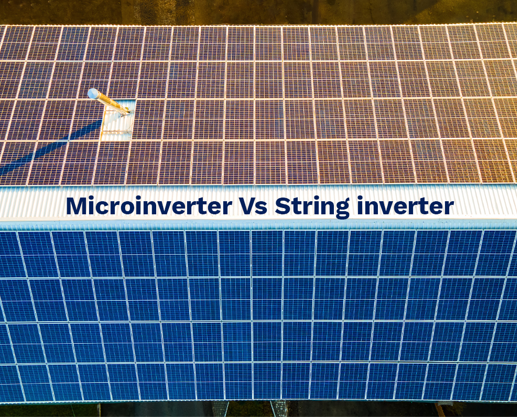 Microinverter Vs String inverter